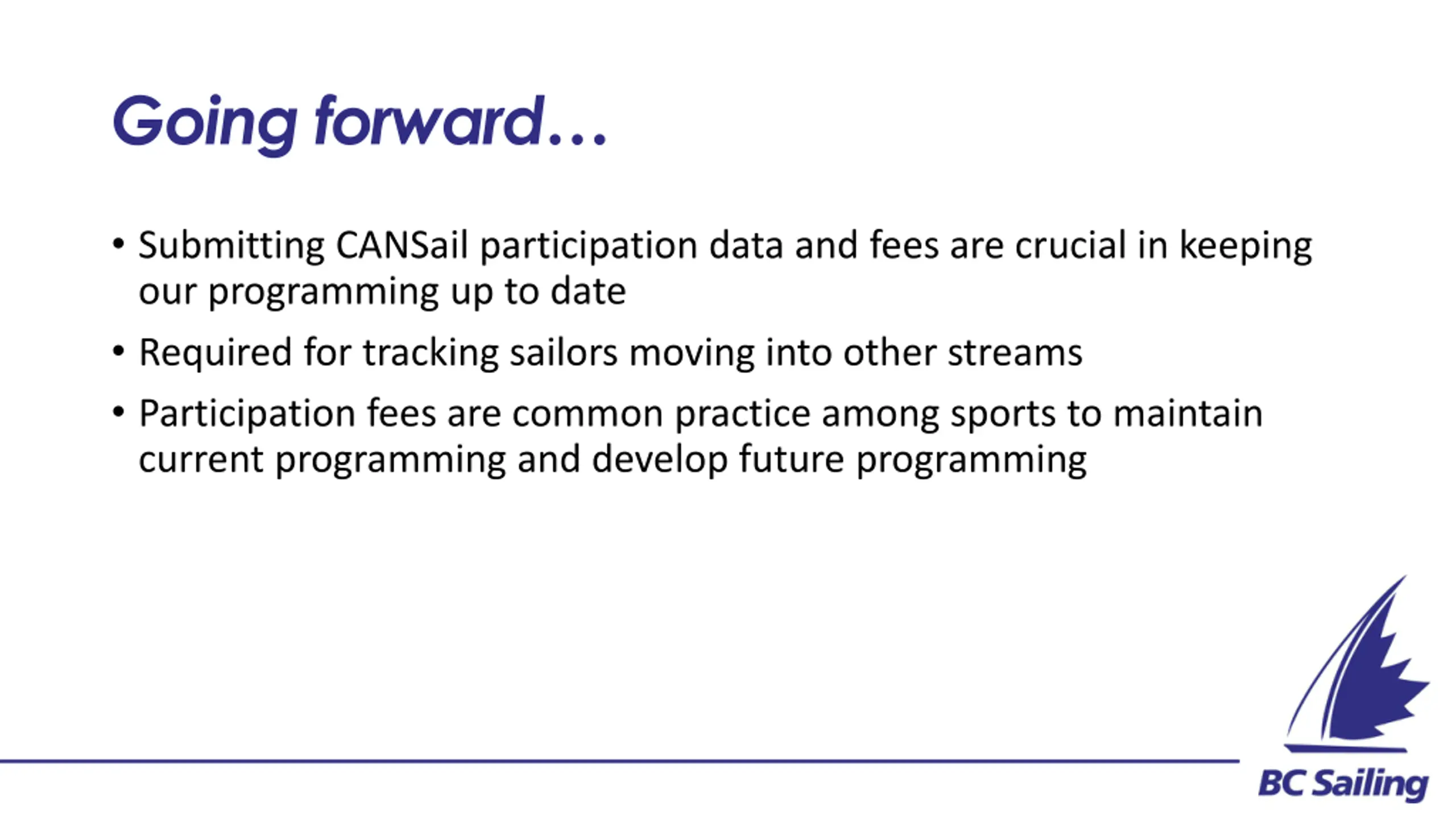 Going forward…

• Submitting CANSail participation data and fees are crucial in keeping our programming up to date

• Required for tracking sailors moving into other streams

• Participation fees are common practice among sports to maintain current programming and develop future programming

BC Sailing